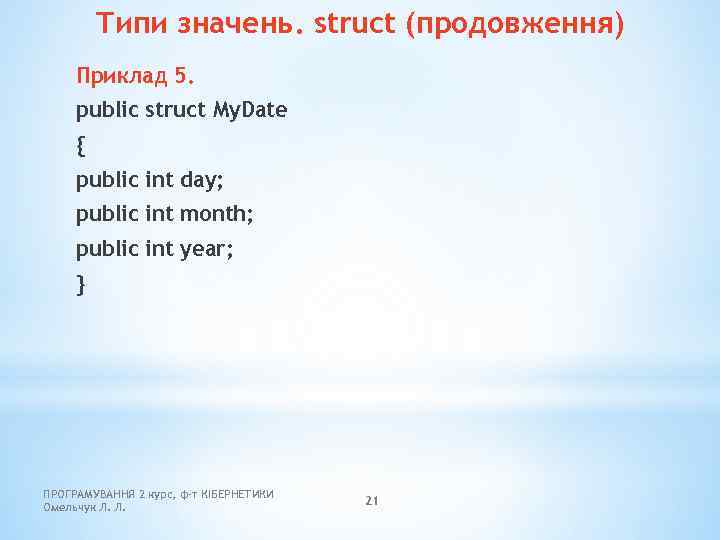 Типи значень. struct (продовження)

Приклад 5.

public struct MyDate
{
public int day;
public int month;
public int year;
}

ПРОГРАМУВАННЯ 2 курс, ф-т КІБЕРНЕТИКИ
Омельчук Л. Л.

21